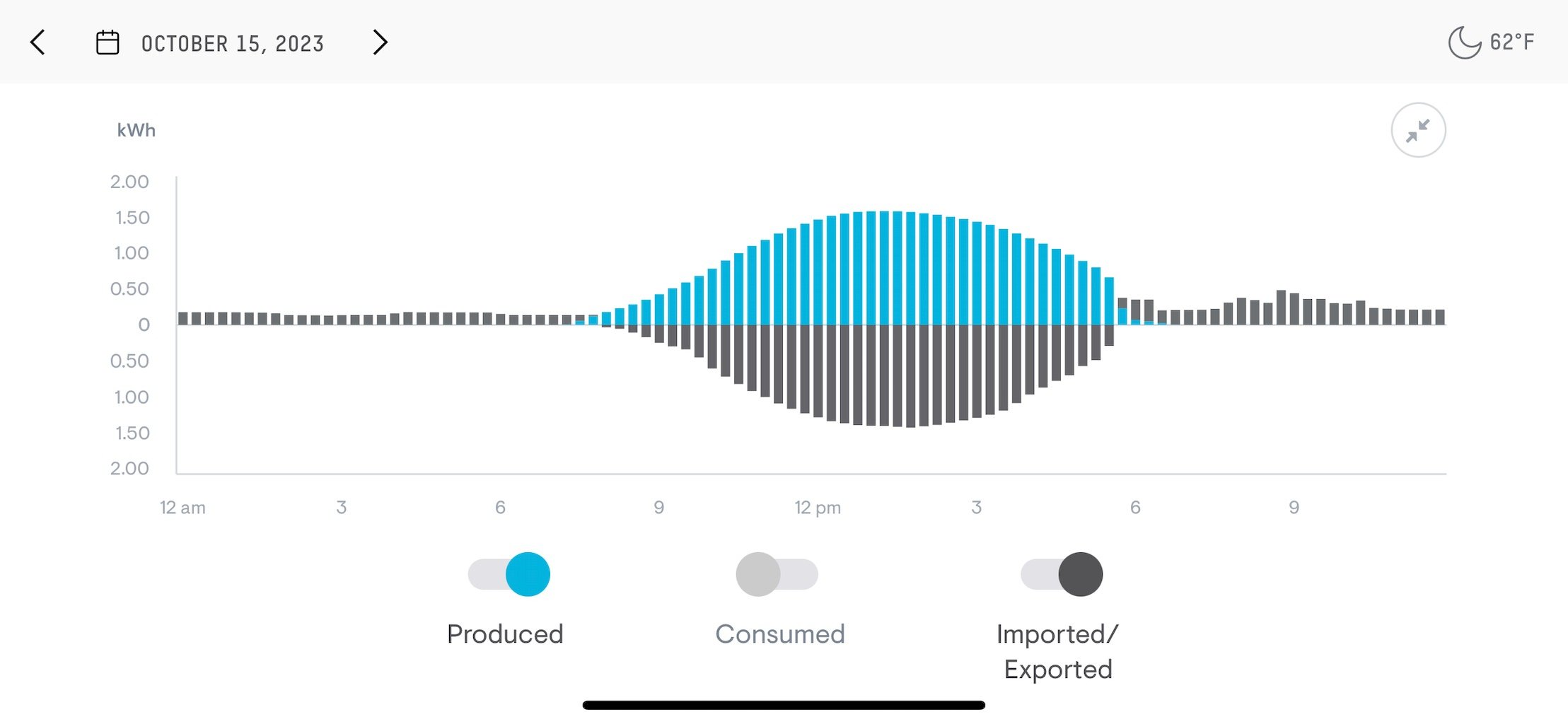 OCTOBER 15, 2023

62°F

kWh

2.00
1.50
1.00
0.50
0
0.50
1.00
1.50
2.00

12 am 3 6 9 12 pm 3 6 9

Produced

Consumed

Imported/ Exported